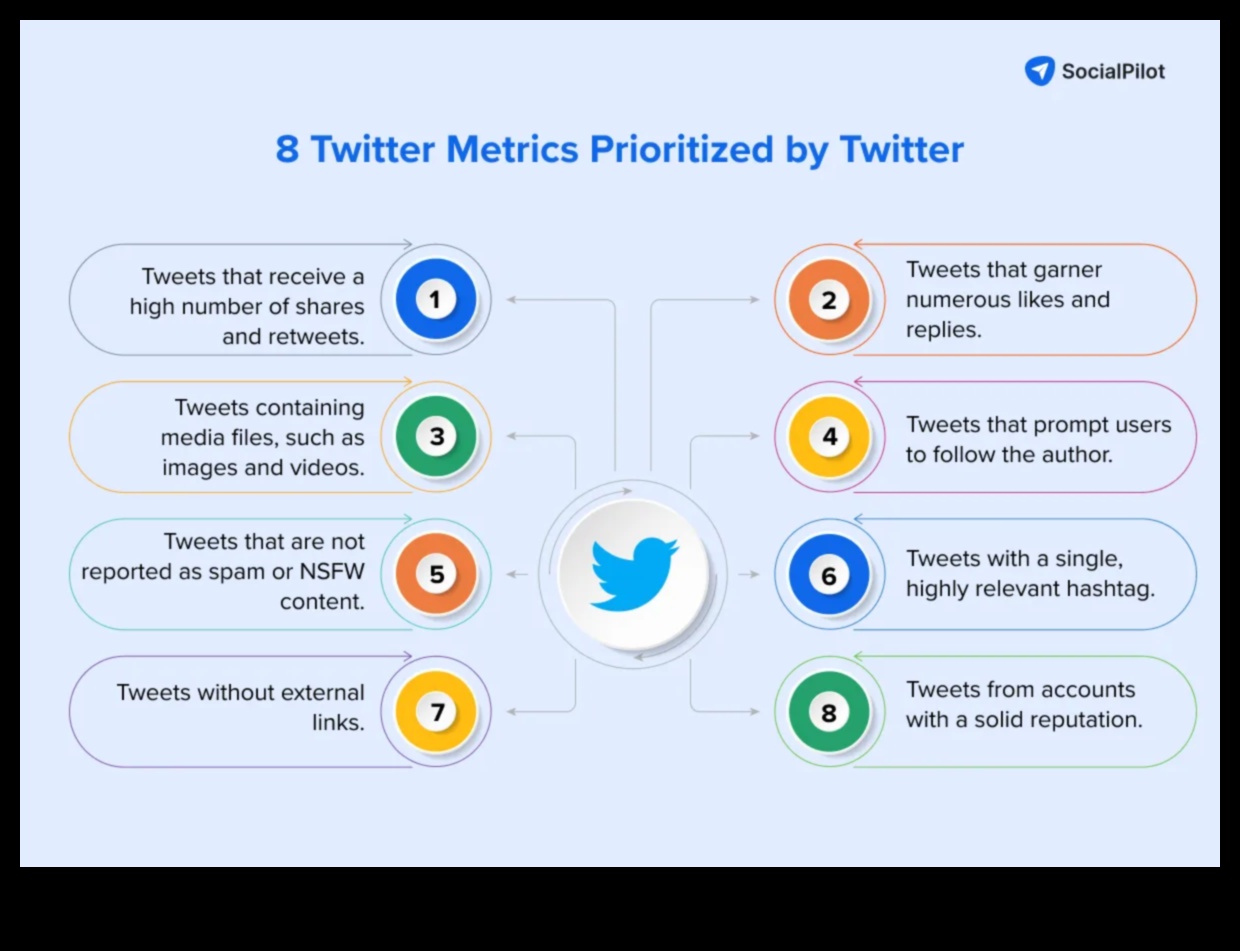 SocialPilot

8 Twitter Metrics Prioritized by Twitter

Tweets that receive a high number of shares and retweets.

1

2

Tweets that garner numerous likes and replies.

Tweets containing media files, such as images and videos.

3

4

Tweets that prompt users to follow the author.

Tweets that are not reported as spam or NSFW content.

5

6

Tweets with a single, highly relevant hashtag.

Tweets without external links.

7

8

Tweets from accounts with a solid reputation.